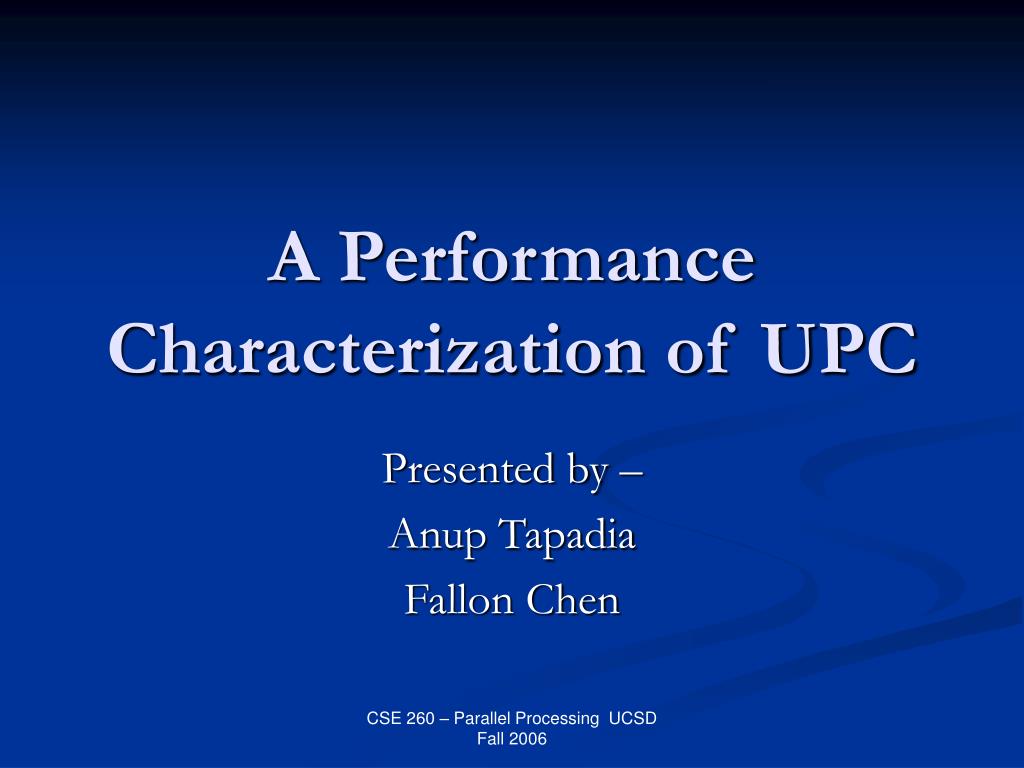 A Performance Characterization of UPC

Presented by –
Anup Tapadia
Fallon Chen

CSE 260 – Parallel Processing UCSD
Fall 2006